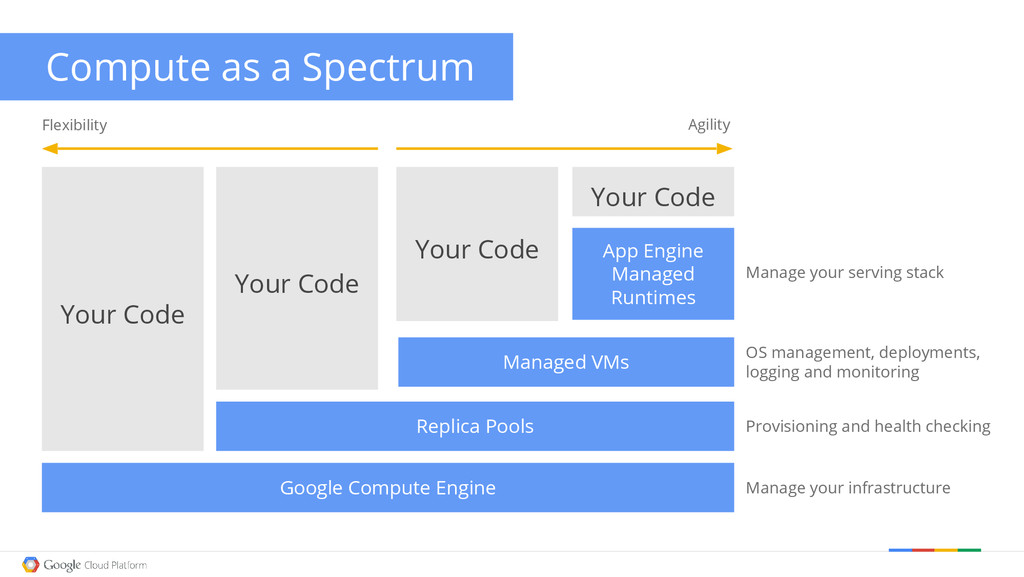 Compute as a Spectrum

Flexibility

Agility

Your Code

Your Code

Your Code

Your Code

App Engine Managed Runtimes

Manage your serving stack

Managed VMs

OS management, deployments, logging and monitoring

Replica Pools

Provisioning and health checking

Google Compute Engine

Manage your infrastructure

Google Cloud Platform